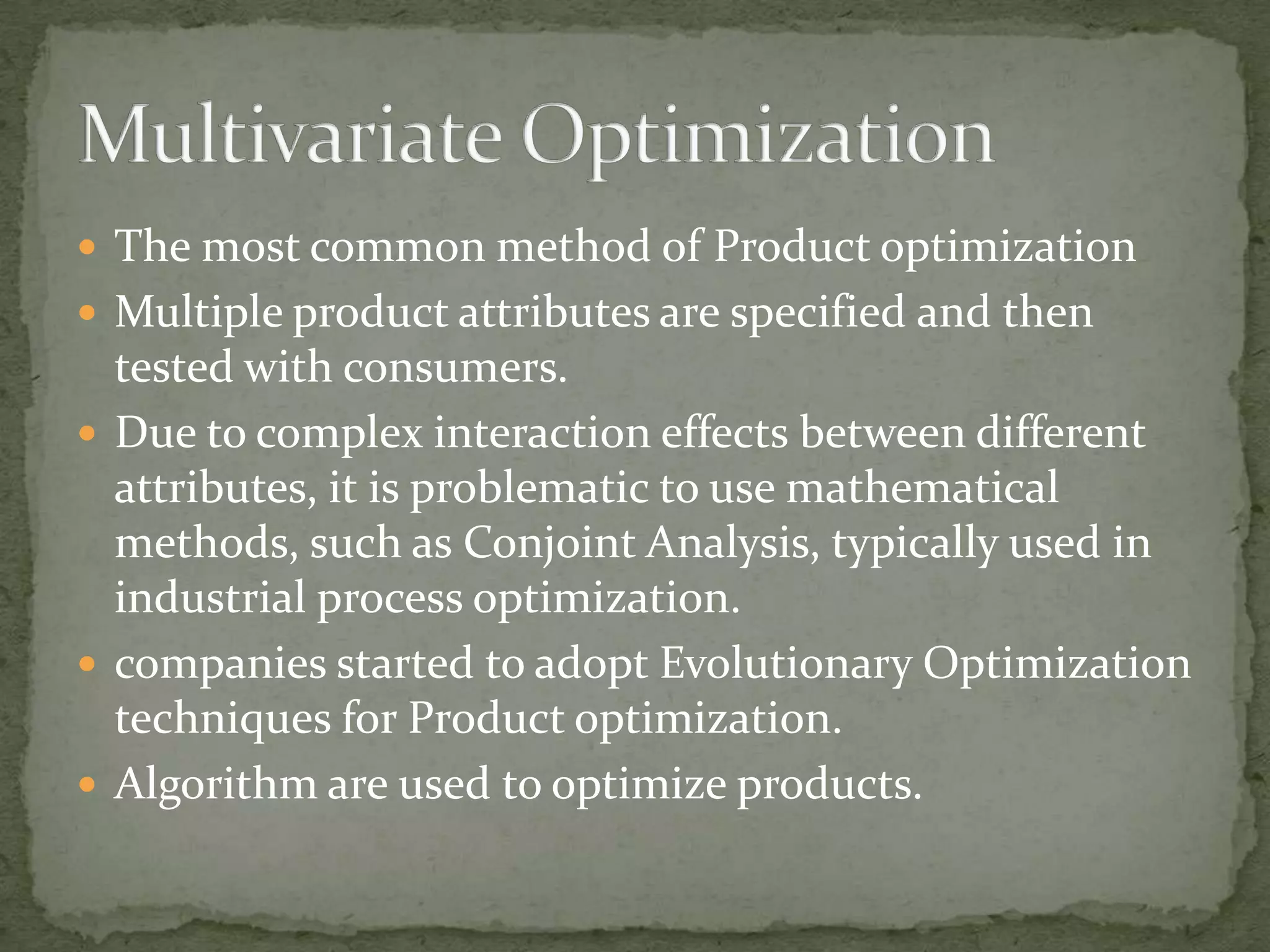 Multivariate Optimization

- The most common method of Product optimization
- Multiple product attributes are specified and then tested with consumers.
- Due to complex interaction effects between different attributes, it is problematic to use mathematical methods, such as Conjoint Analysis, typically used in industrial process optimization.
- companies started to adopt Evolutionary Optimization techniques for Product optimization.
- Algorithm are used to optimize products.